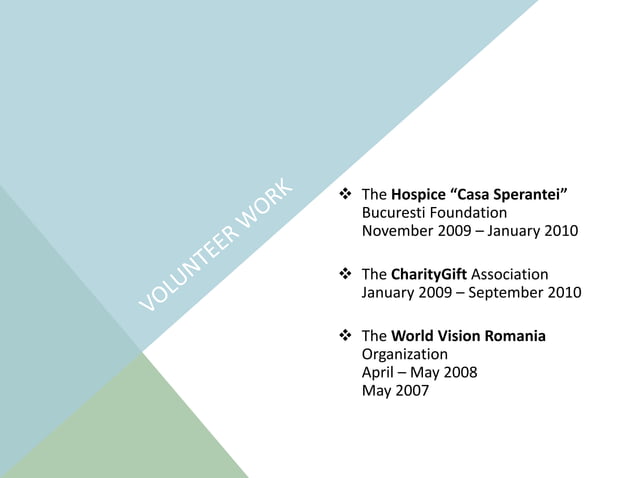 VOLUNTEER WORK

❖ The Hospice “Casa Sperantei” Bucuresti Foundation
November 2009 – January 2010

❖ The CharityGift Association
January 2009 – September 2010

❖ The World Vision Romania Organization
April – May 2008
May 2007